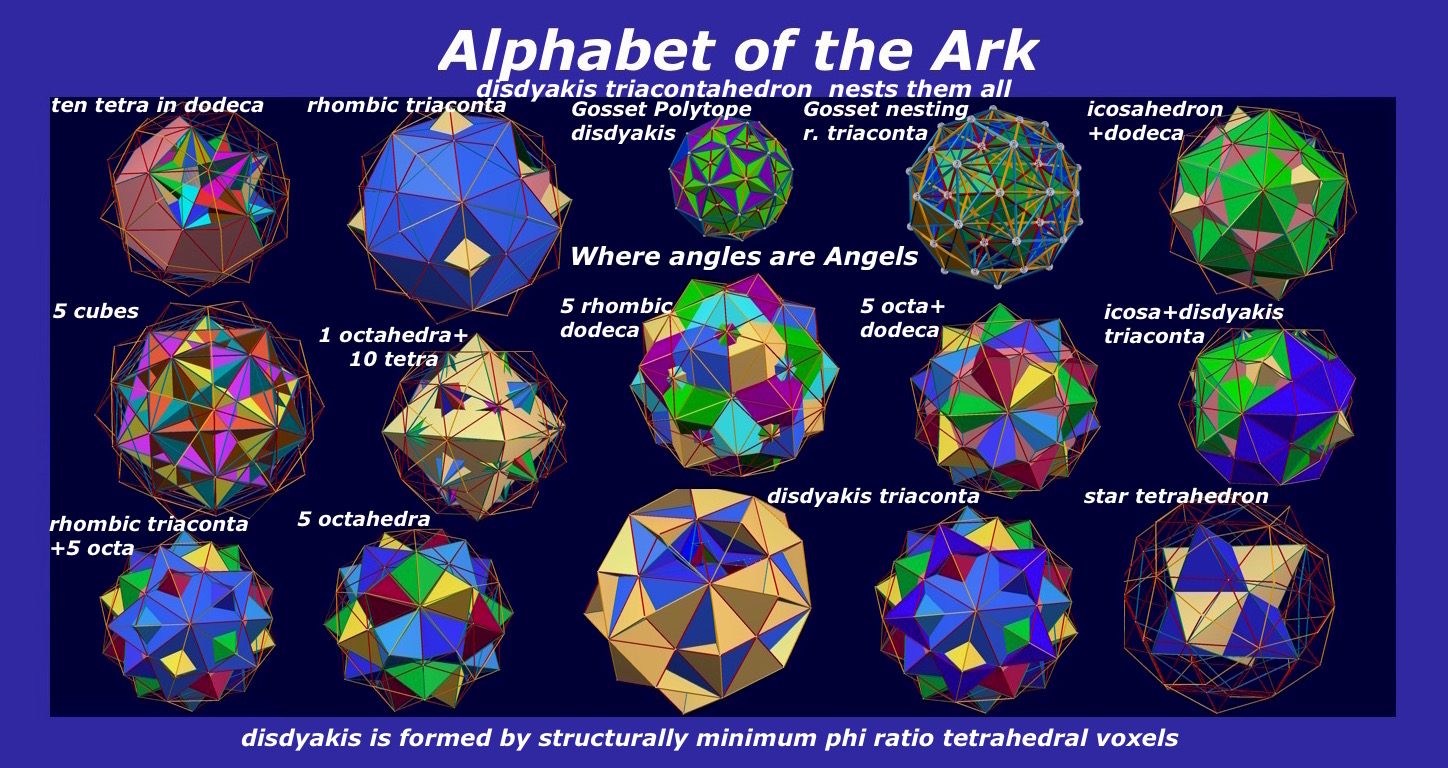 Alphabet of the Ark

disdyakis triacontahedron nests them all

ten tetra in dodeca

rhombic triaconta

Gosset Polytope disdyakis

Gosset nesting r. triaconta

icosahedron +dodeca

Where angles are Angels

5 cubes

1 octahedra+ 10 tetra

5 rhombic dodeca

5 octa+ dodeca

icosa+disdyakis triaconta

rhombic triaconta +5 octa

5 octahedra

disdyakis triaconta

star tetrahedron

disdyakis is formed by structurally minimum phi ratio tetrahedral voxels